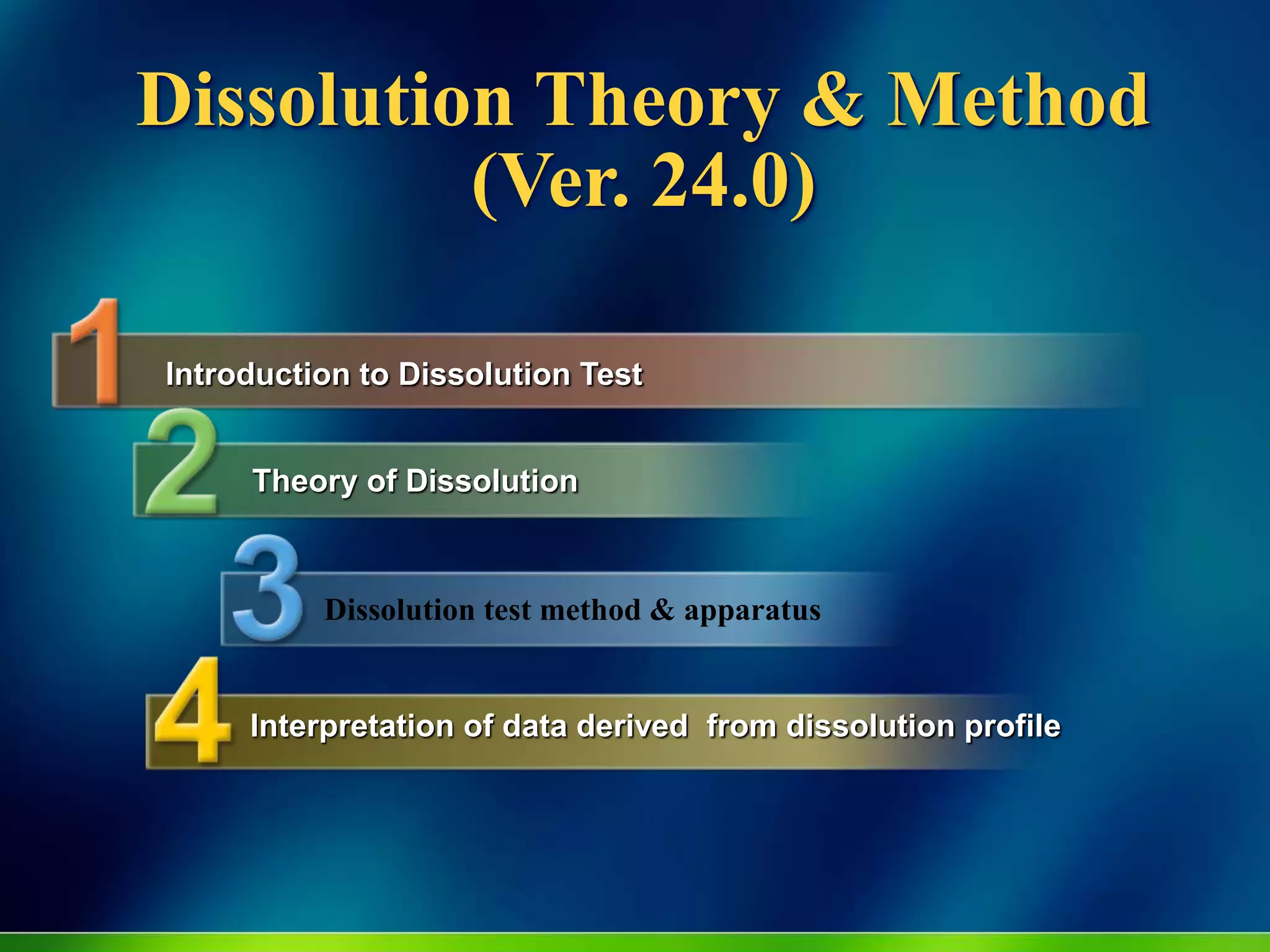 Dissolution Theory & Method (Ver. 24.0)

1 Introduction to Dissolution Test

2 Theory of Dissolution

3 Dissolution test method & apparatus

4 Interpretation of data derived from dissolution profile